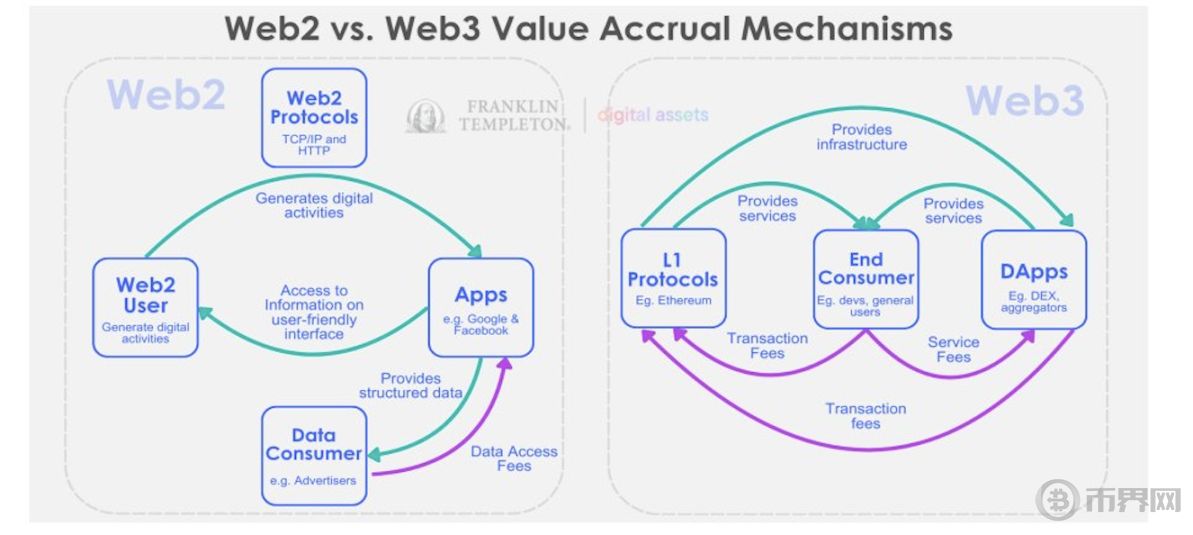 Web2 vs. Web3 Value Accrual Mechanisms

Web2

Web2 Protocols
TCP/IP and HTTP

FRANKLIN TEMPLETON. digital assets

Generates digital activities

Web2 User
Generate digital activities

Access to Information on user-friendly interface

Apps
e.g. Google & Facebook

Provides structured data

Data Consumer
e.g. Advertisers

Data Access Fees

Web3

Provides infrastructure

Provides services

Provides services

L1 Protocols
Eg. Ethereum

End Consumer
Eg. devs, general users

DApps
Eg. DEX, aggregators

Transaction Fees

Service Fees

Transaction fees

币界网